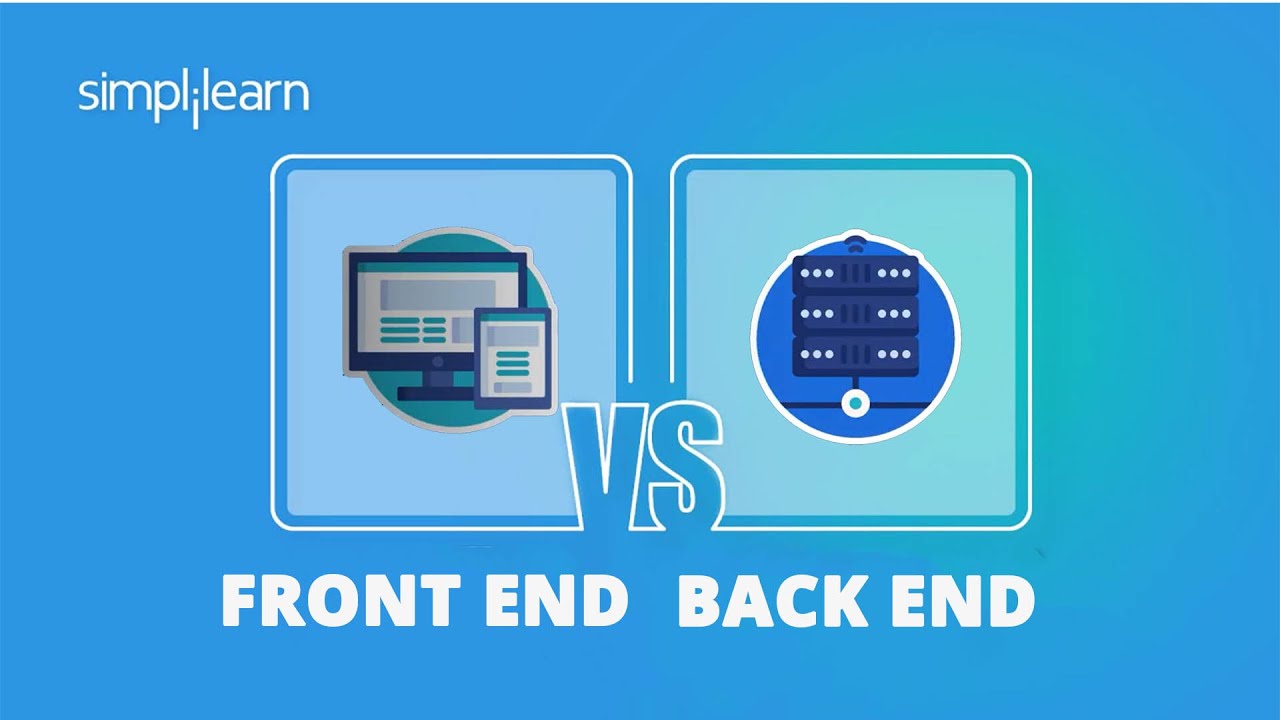 simplilearn

VS

FRONT END BACK END